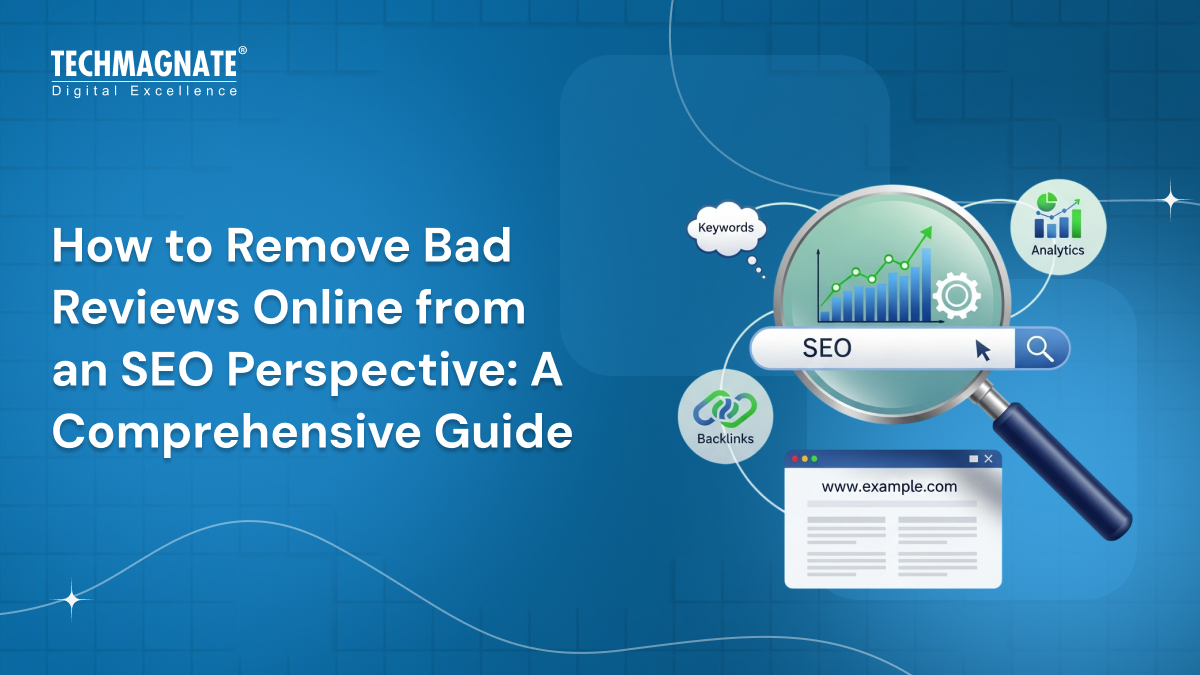 TECHMAGNATE®
Digital Excellence

How to Remove Bad Reviews Online from an SEO Perspective: A Comprehensive Guide

Keywords

Analytics

SEO

Backlinks

www.example.com